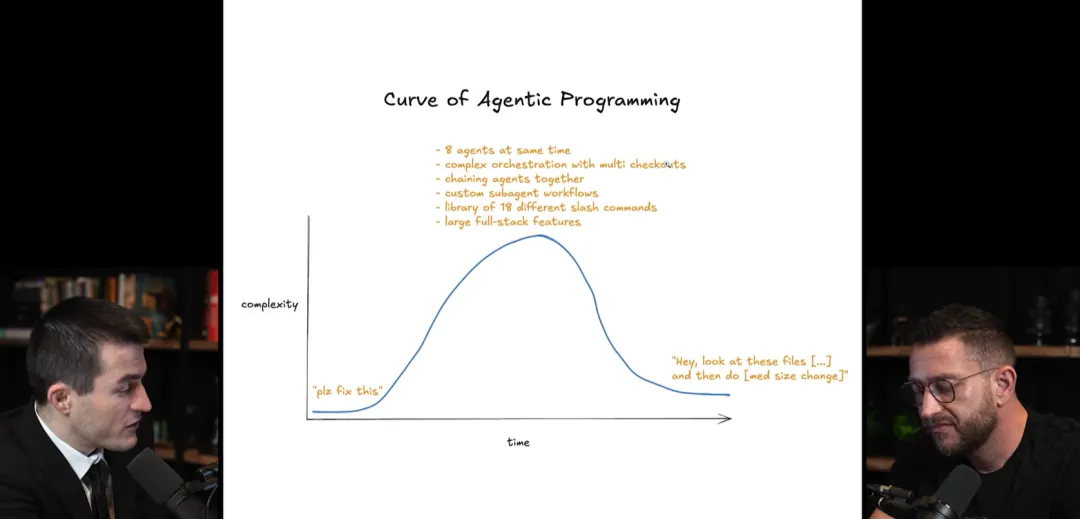 Curve of Agentic Programming

- 8 agents at same time
- complex orchestration with multi checkouts
- chaining agents together
- custom subagent workflows
- library of 18 different slash commands
- large full-stack features

complexity

"plz fix this"

"Hey, look at these files [...] and then do [med size change]"

time